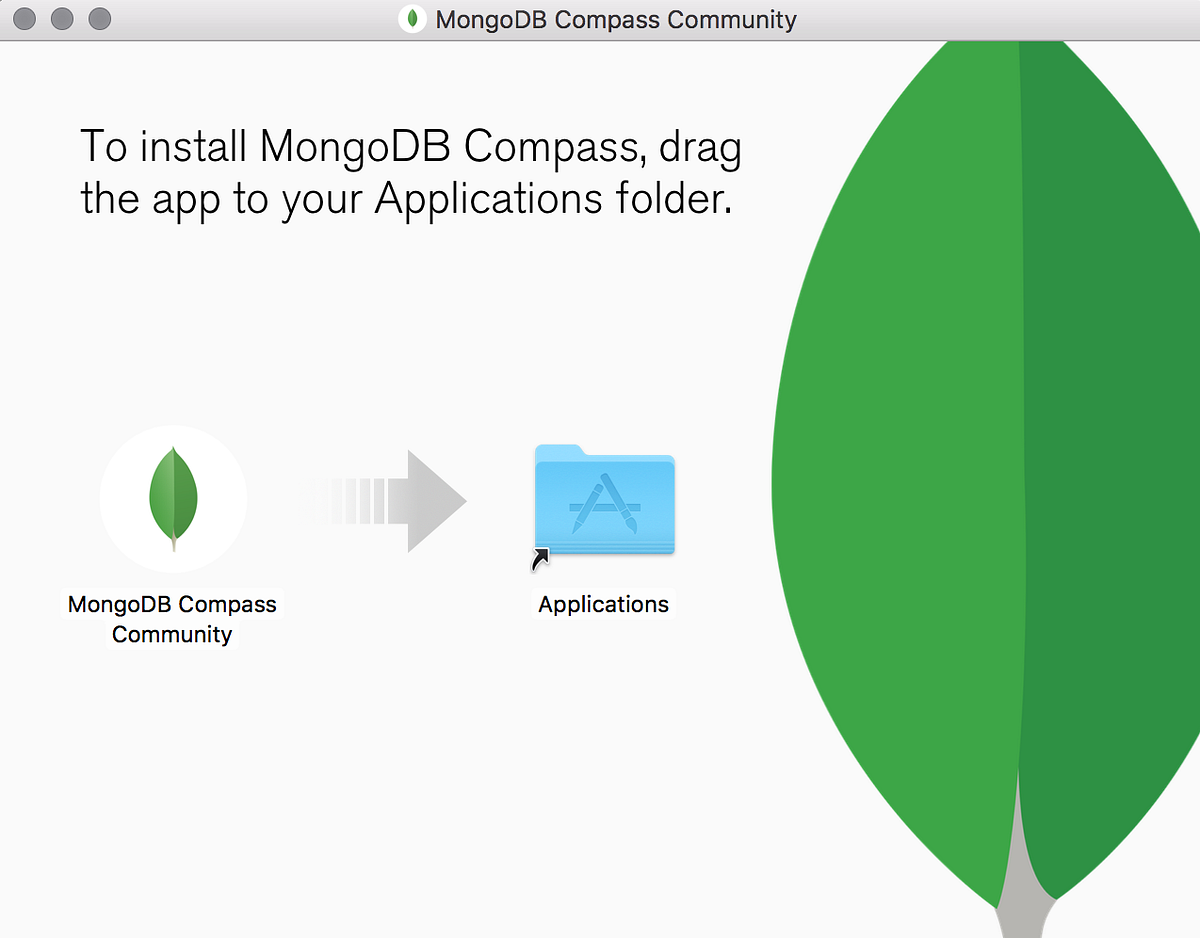 MongoDB Compass Community

To install MongoDB Compass, drag the app to your Applications folder.

MongoDB Compass Community

Applications